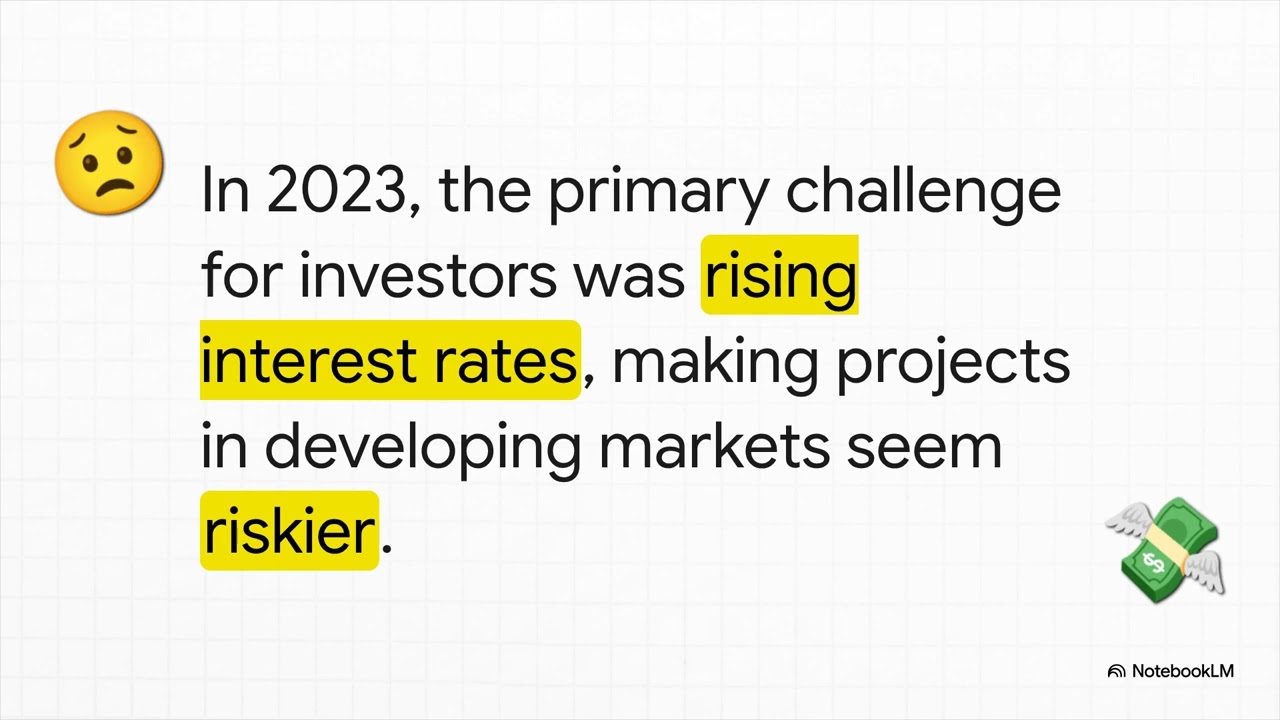 In 2023, the primary challenge for investors was rising interest rates, making projects in developing markets seem riskier.

NotebookLM